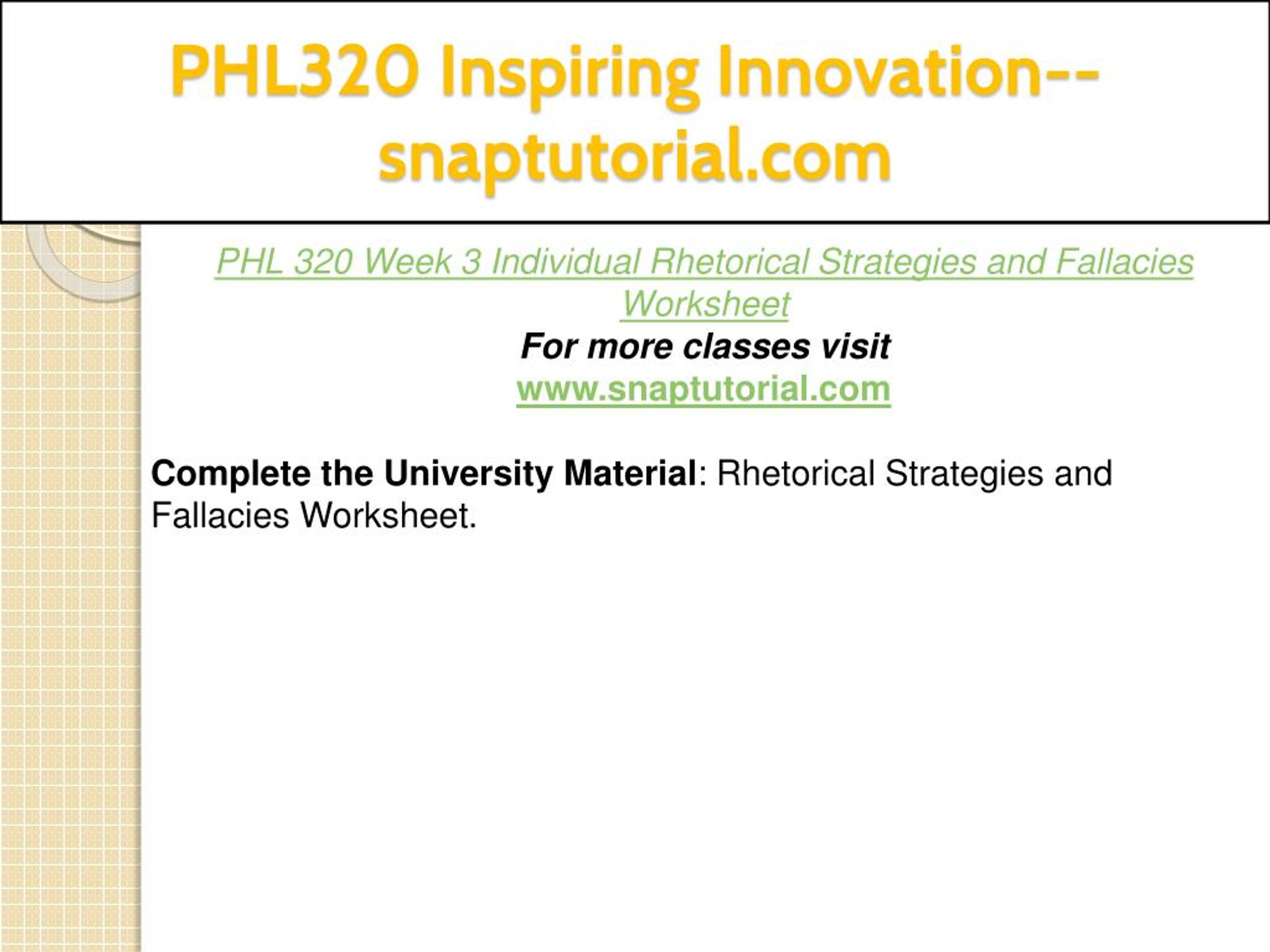 PHL320 Inspiring Innovation--snaptutorial.com

PHL 320 Week 3 Individual Rhetorical Strategies and Fallacies Worksheet
For more classes visit
www.snaptutorial.com

Complete the University Material: Rhetorical Strategies and Fallacies Worksheet.